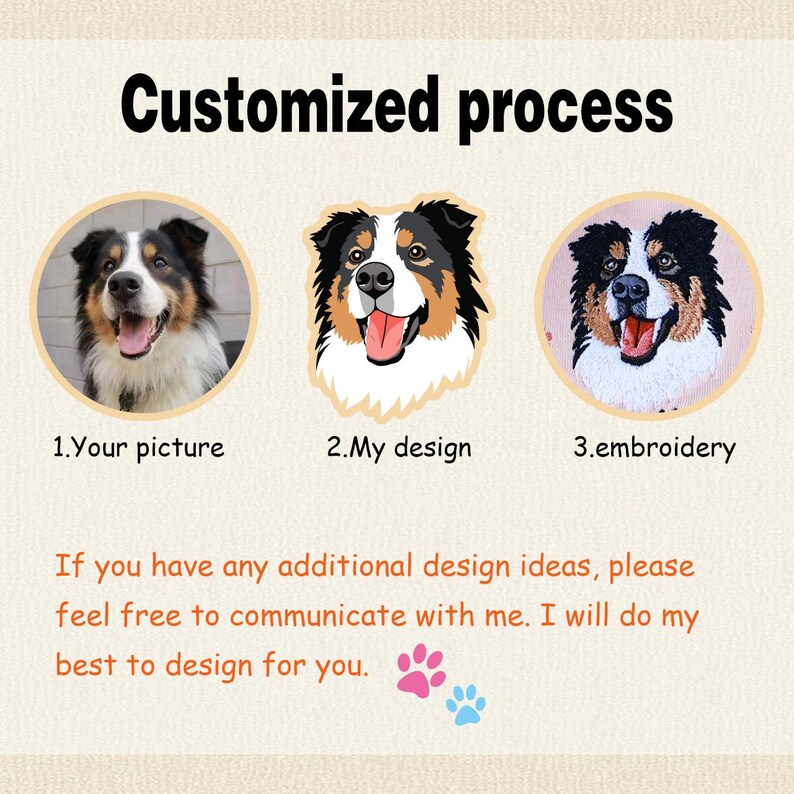 Customized process

1.Your picture

2.My design

3.embroidery

If you have any additional design ideas, please feel free to communicate with me. I will do my best to design for you.